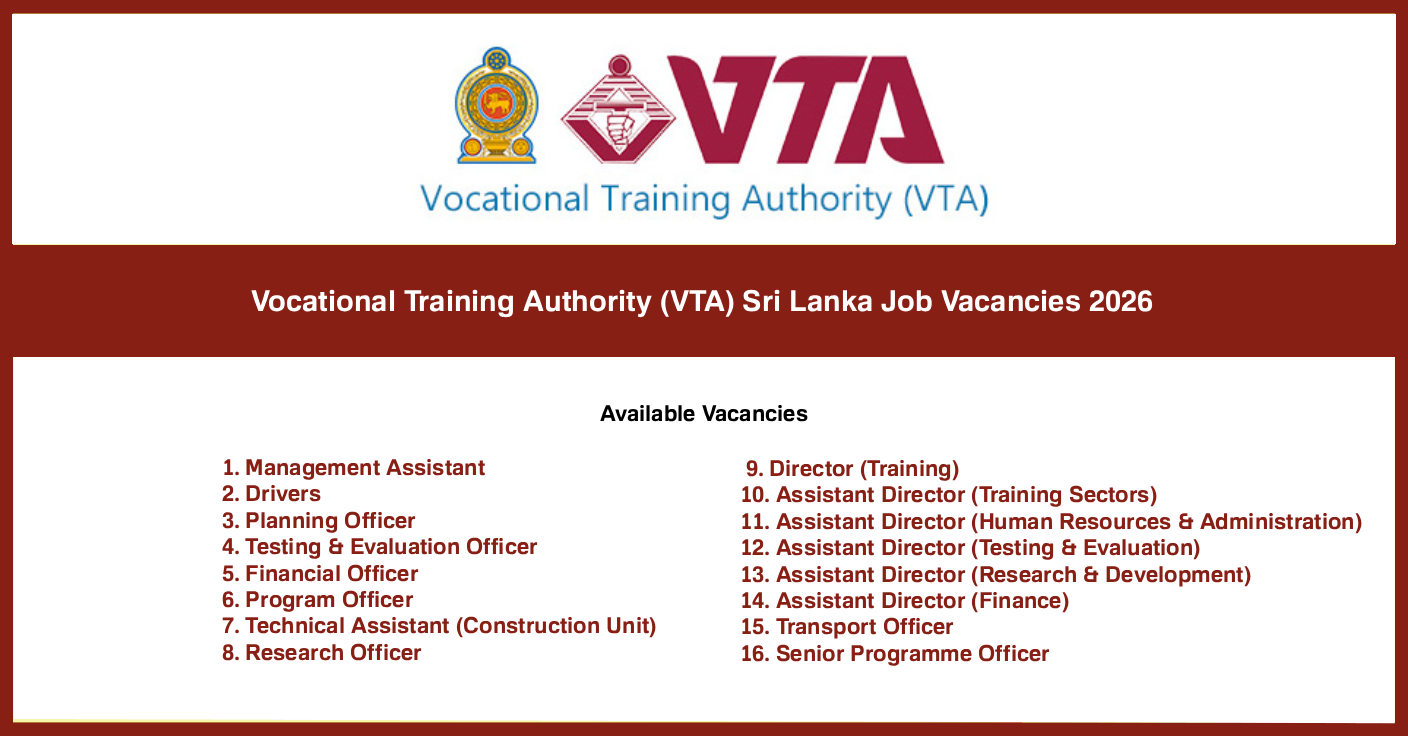 VTA

Vocational Training Authority (VTA)

Vocational Training Authority (VTA) Sri Lanka Job Vacancies 2026

Available Vacancies

1. Management Assistant
2. Drivers
3. Planning Officer
4. Testing & Evaluation Officer
5. Financial Officer
6. Program Officer
7. Technical Assistant (Construction Unit)
8. Research Officer

9. Director (Training)
10. Assistant Director (Training Sectors)
11. Assistant Director (Human Resources & Administration)
12. Assistant Director (Testing & Evaluation)
13. Assistant Director (Research & Development)
14. Assistant Director (Finance)
15. Transport Officer
16. Senior Programme Officer